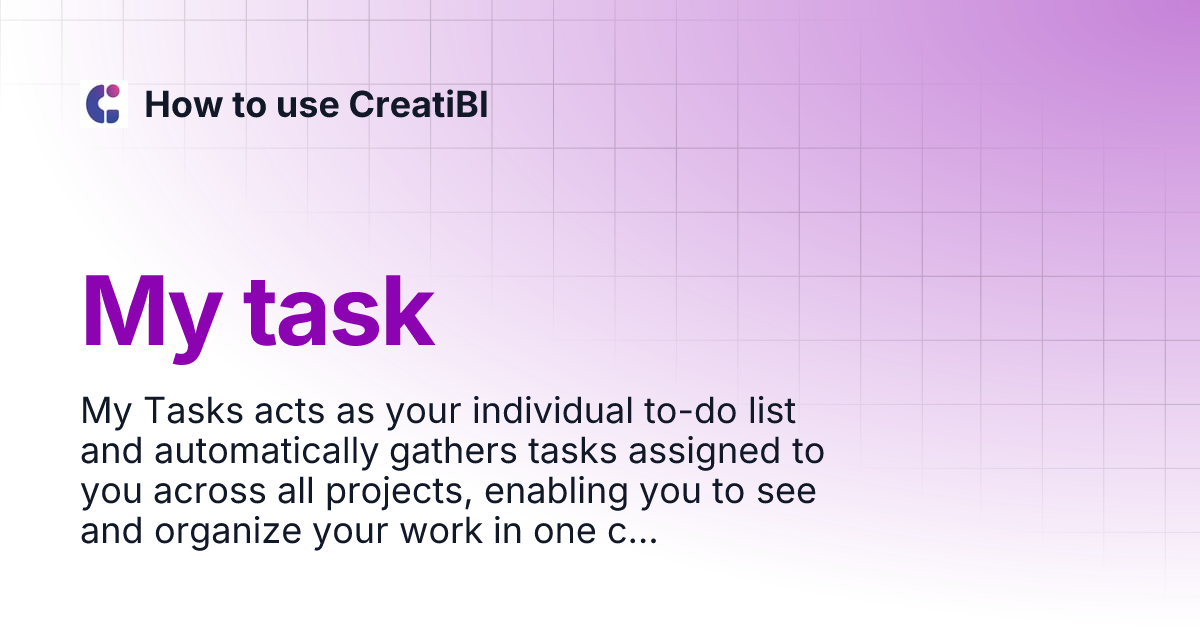 How to use CreatiBI

My task

My Tasks acts as your individual to-do list and automatically gathers tasks assigned to you across all projects, enabling you to see and organize your work in one c...